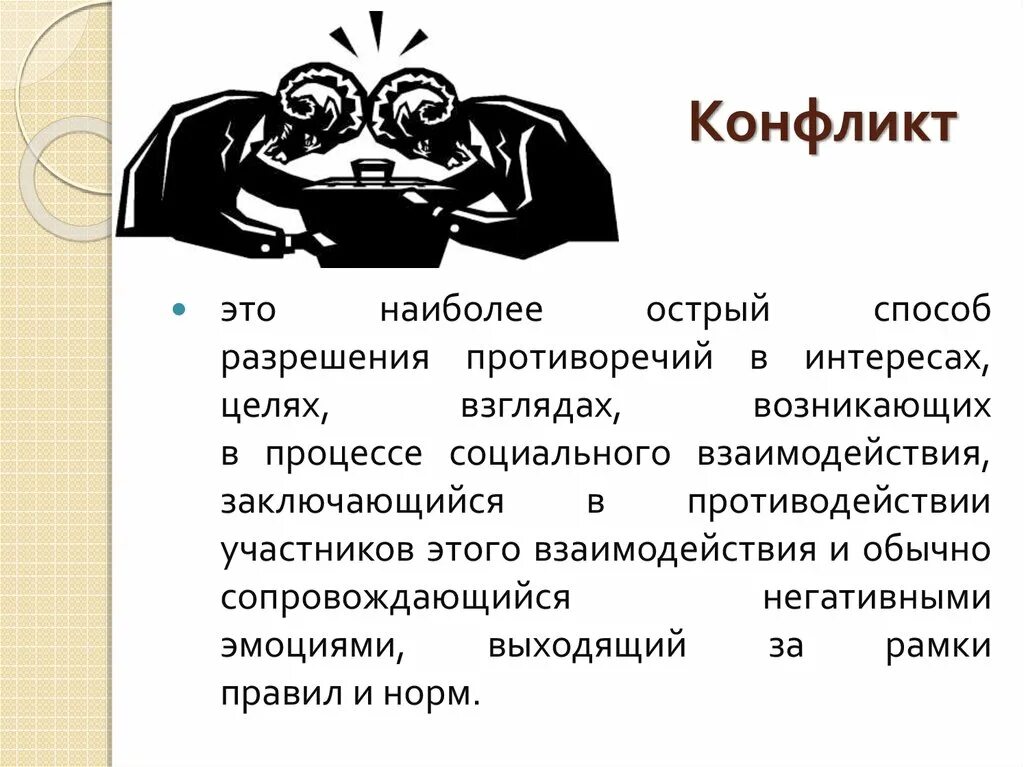 Конфликт

это наиболее острый способ разрешения противоречий в интересах, целях, взглядах, возникающих в процессе социального взаимодействия, заключающийся в противодействии участников этого взаимодействия и обычно сопровождающийся негативными эмоциями, выходящий за рамки правил и норм.